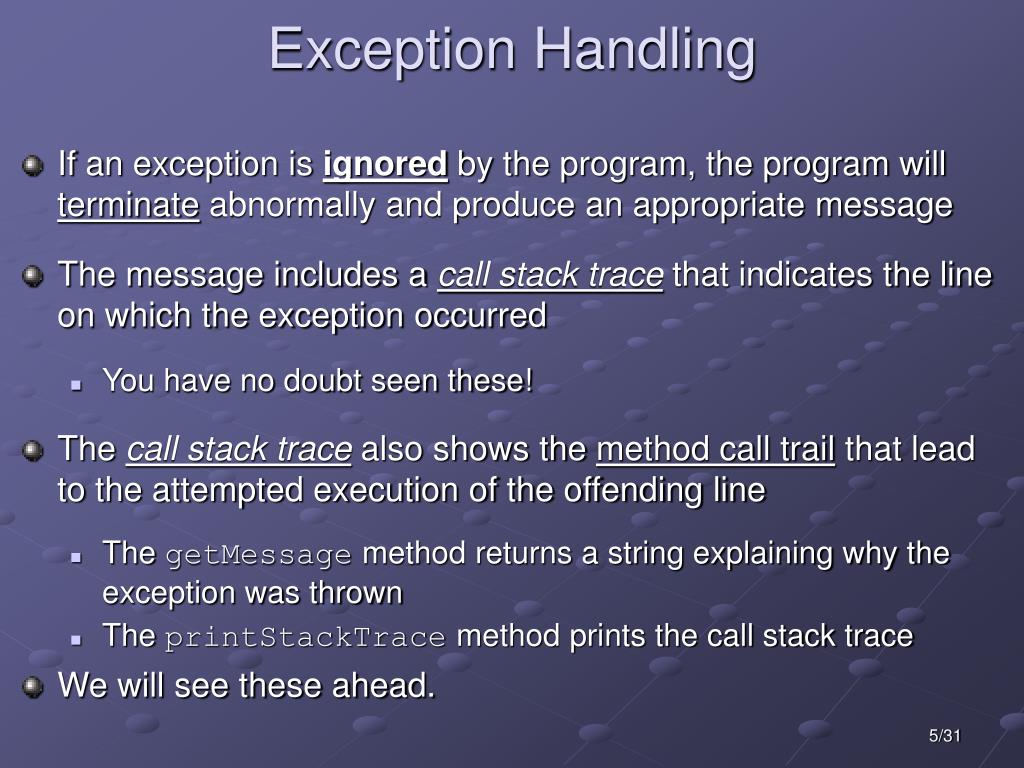 Exception Handling

If an exception is ignored by the program, the program will terminate abnormally and produce an appropriate message

The message includes a call stack trace that indicates the line on which the exception occurred

You have no doubt seen these!

The call stack trace also shows the method call trail that lead to the attempted execution of the offending line

The getMessage method returns a string explaining why the exception was thrown

The printStackTrace method prints the call stack trace

We will see these ahead.

5/31